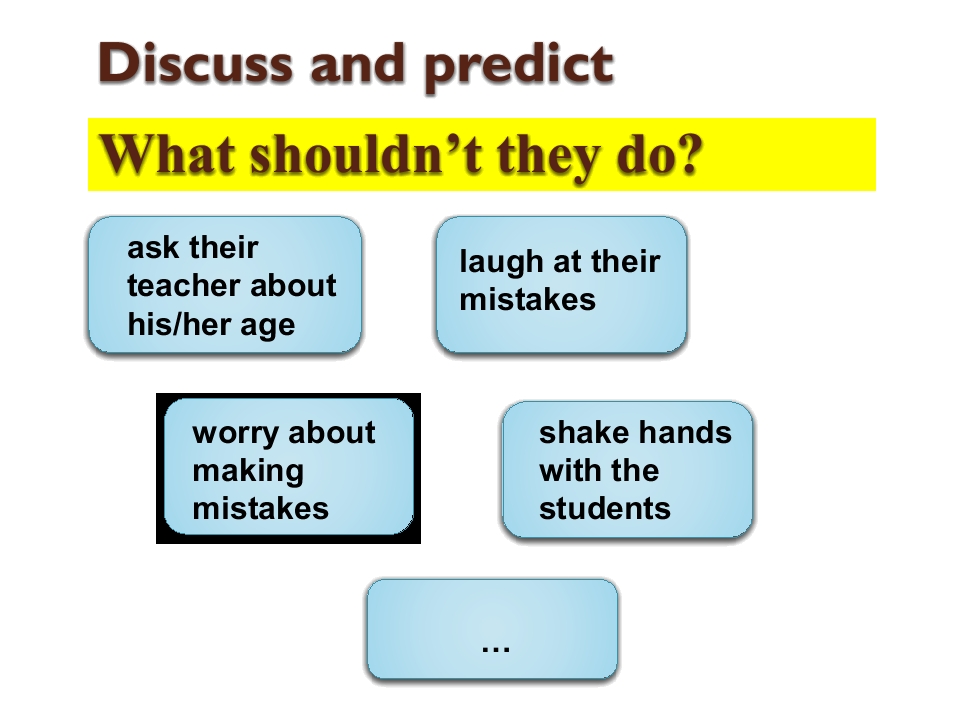 Discuss and predict

What shouldn't they do?

ask their teacher about his/her age

laugh at their mistakes

worry about making mistakes

shake hands with the students

...